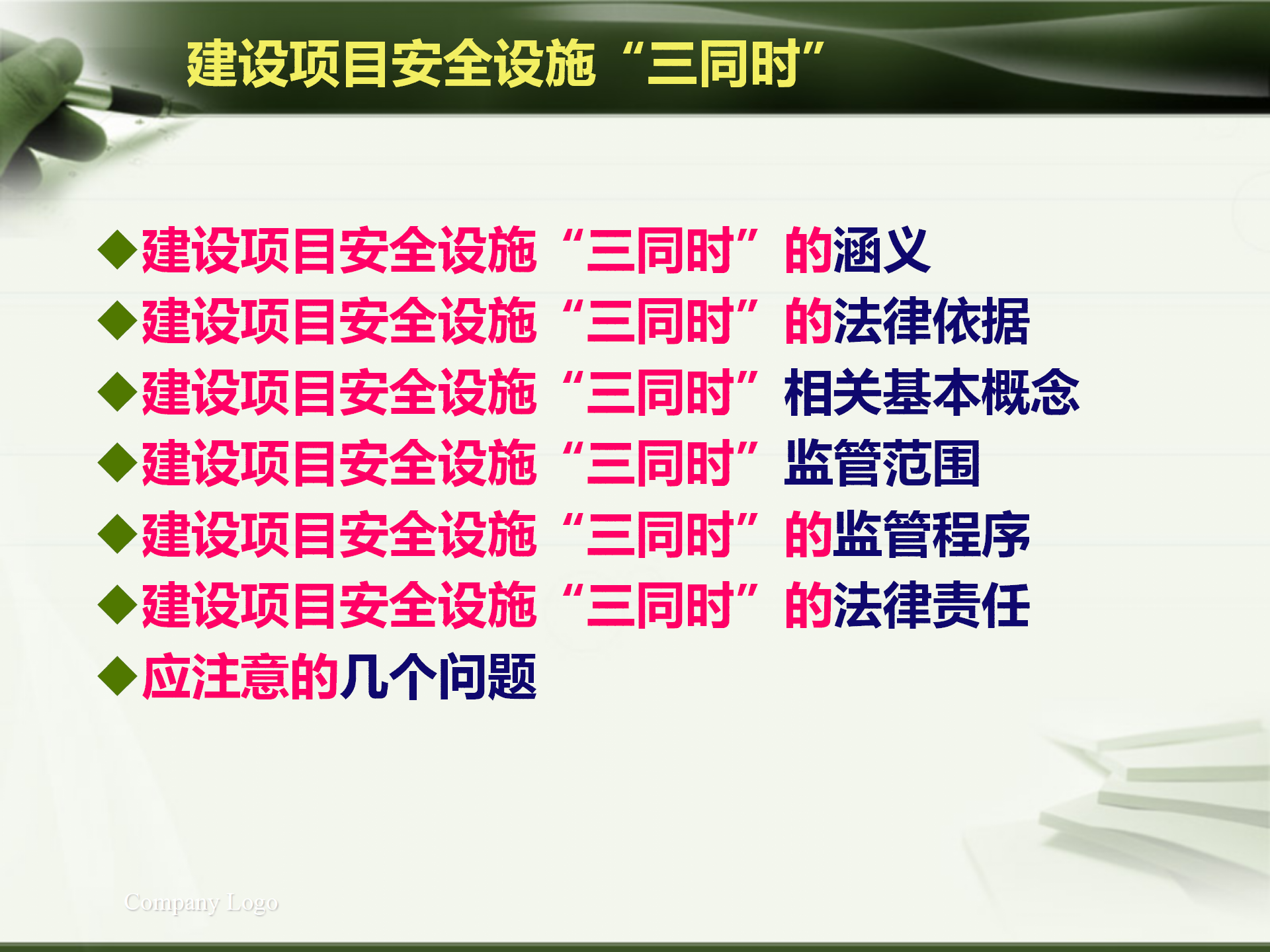 建设项目安全设施“三同时”

◆建设项目安全设施“三同时”的涵义
◆建设项目安全设施“三同时”的法律依据
◆建设项目安全设施“三同时”相关基本概念
◆建设项目安全设施“三同时”监管范围
◆建设项目安全设施“三同时”的监管程序
◆建设项目安全设施“三同时”的法律责任
◆应注意的几个问题

Company Logo